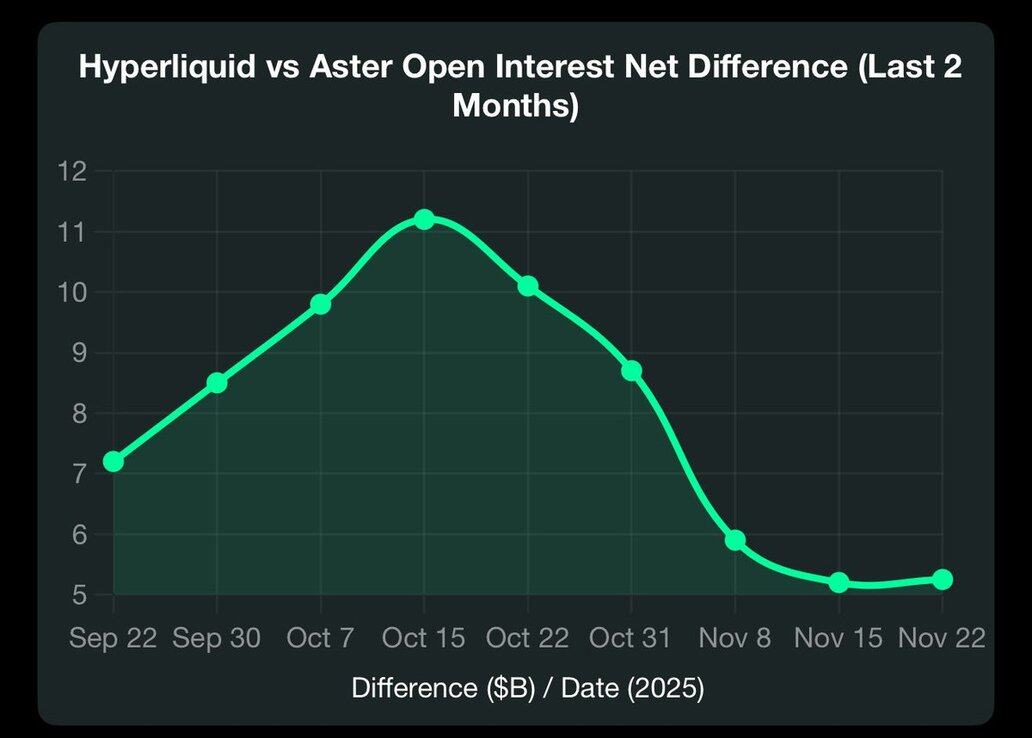 Hyperliquid vs Aster Open Interest Net Difference (Last 2 Months)

12
11
10
9
8
7
6
5

Sep 22 Sep 30 Oct 7 Oct 15 Oct 22 Oct 31 Nov 8 Nov 15 Nov 22

Difference ($B) / Date (2025)